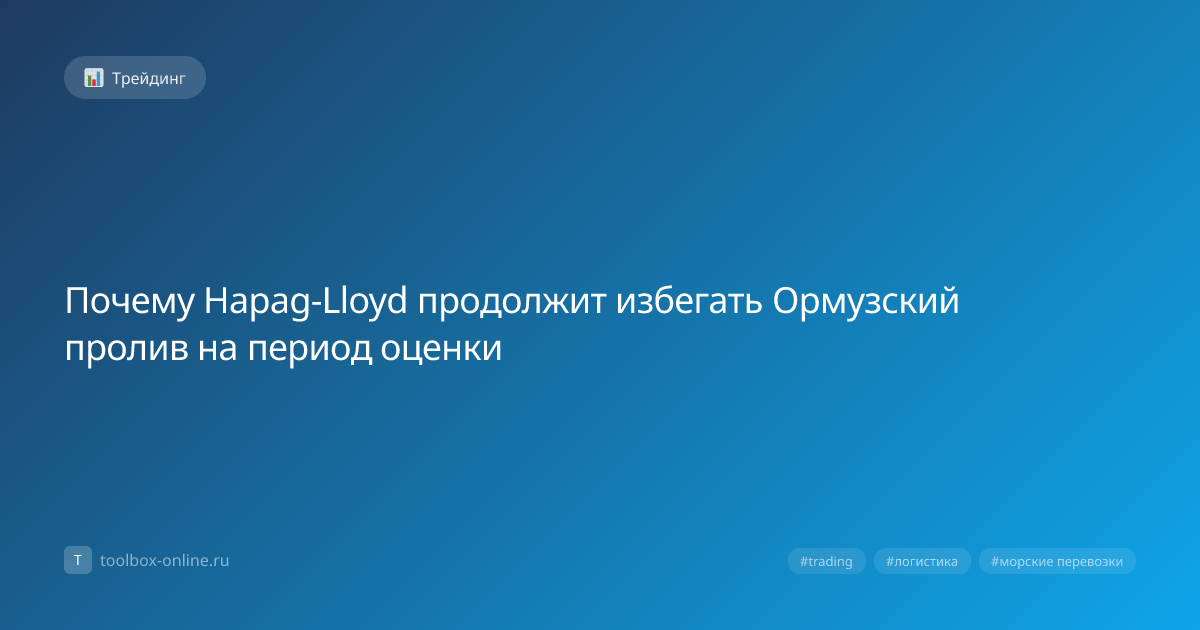 Трейдинг

Почему Hapag-Lloyd продолжит избегать Ормузский пролив на период оценки

T toolbox-online.ru

#trading #логистика #морские перевозки